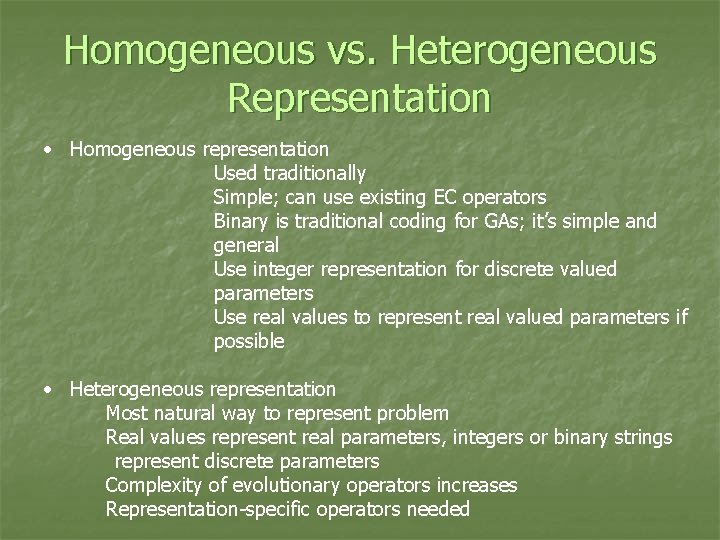 Homogeneous vs. Heterogeneous Representation

• Homogeneous representation

Used traditionally

Simple; can use existing EC operators

Binary is traditional coding for GAs; it's simple and general

Use integer representation for discrete valued parameters

Use real values to represent real valued parameters if possible

• Heterogeneous representation

Most natural way to represent problem

Real values represent real parameters, integers or binary strings represent discrete parameters

Complexity of evolutionary operators increases

Representation-specific operators needed